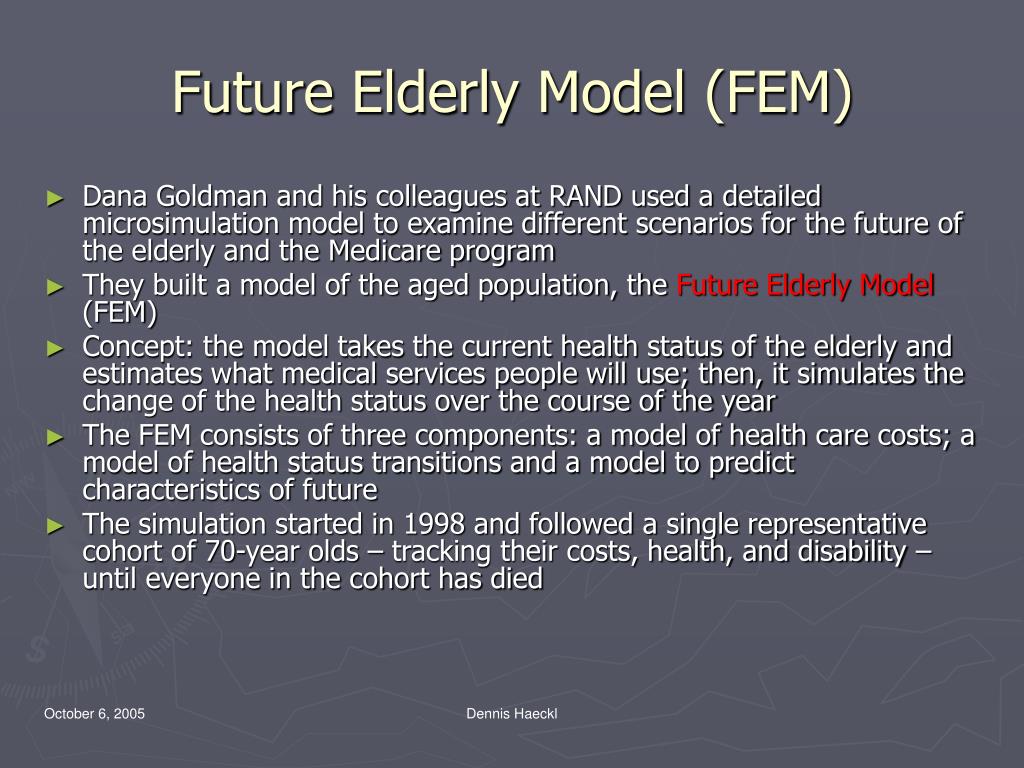 Future Elderly Model (FEM)

► Dana Goldman and his colleagues at RAND used a detailed microsimulation model to examine different scenarios for the future of the elderly and the Medicare program

► They built a model of the aged population, the Future Elderly Model (FEM)

► Concept: the model takes the current health status of the elderly and estimates what medical services people will use; then, it simulates the change of the health status over the course of the year

► The FEM consists of three components: a model of health care costs; a model of health status transitions and a model to predict characteristics of future

► The simulation started in 1998 and followed a single representative cohort of 70-year olds – tracking their costs, health, and disability – until everyone in the cohort has died

October 6, 2005

Dennis Haeckl